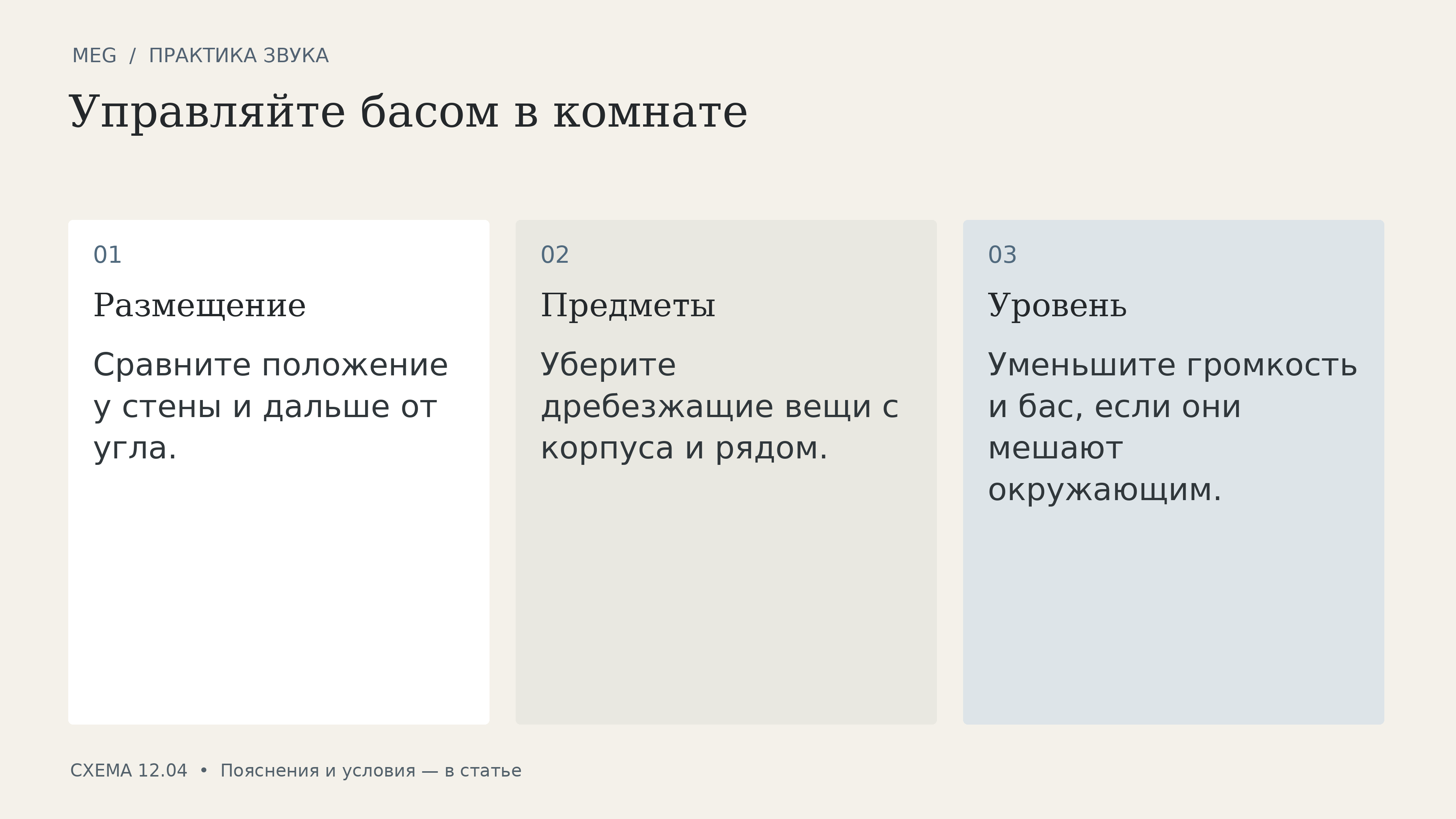 MEG / ПРАКТИКА ЗВУКА

Управляйте басом в комнате

01

Размещение

Сравните положение у стены и дальше от угла.

02

Предметы

Уберите дребезжащие вещи с корпуса и рядом.

03

Уровень

Уменьшите громкость и бас, если они мешают окружающим.

СХЕМА 12.04 • Пояснения и условия — в статье